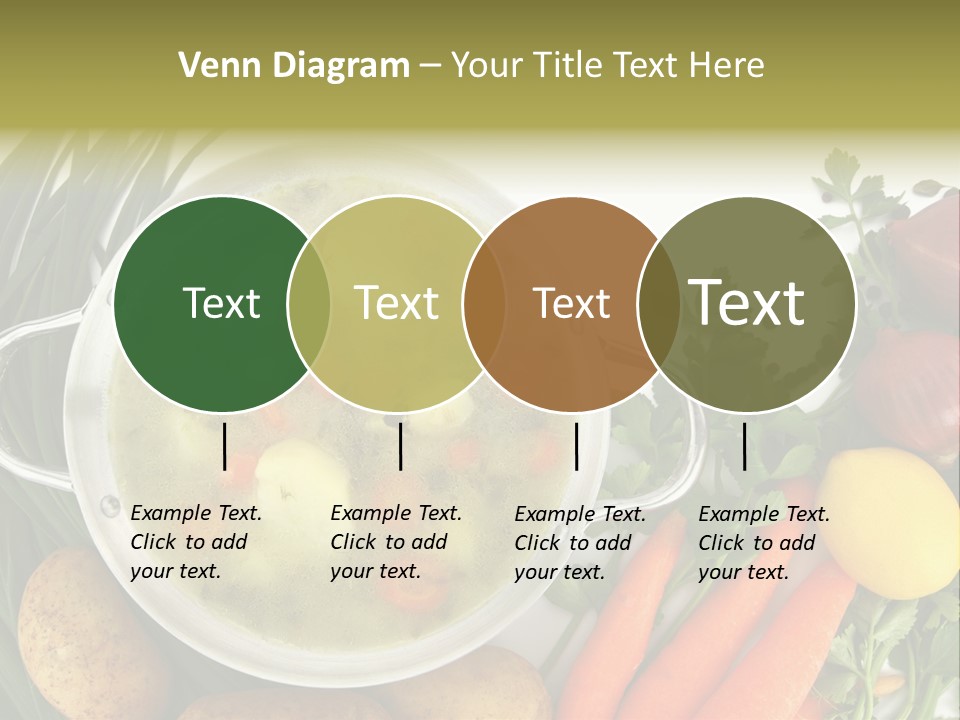 Venn Diagram – Your Title Text Here

Text

Text

Text

Text

Example Text. Click to add your text.

Example Text. Click to add your text.

Example Text. Click to add your text.

Example Text. Click to add your text.